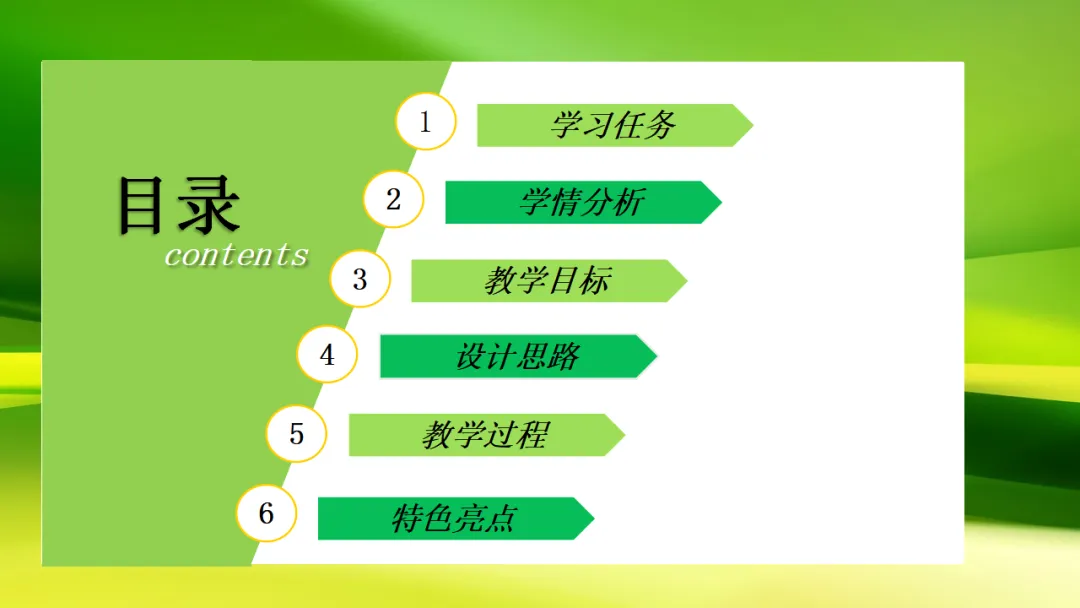 目录
contents

1 学习任务
2 学情分析
3 教学目标
4 设计思路
5 教学过程
6 特色亮点